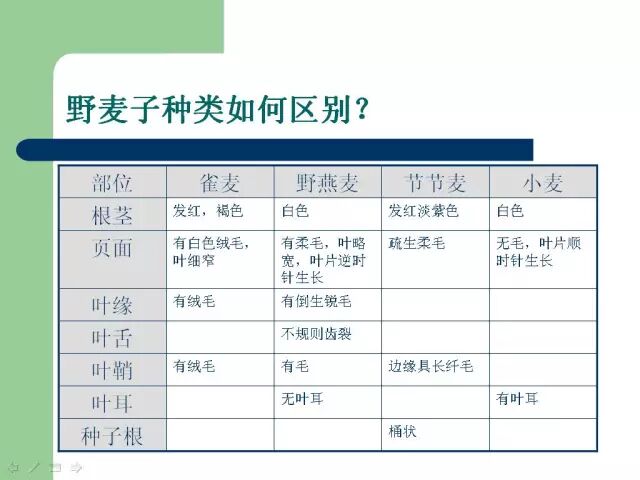 野麦子种类如何区别？

| 部位 | 雀麦 | 野燕麦 | 节节麦 | 小麦 |
|---|---|---|---|---|
| 根茎 | 发红，褐色 | 白色 | 发红淡紫色 | 白色 |
| 页面 | 有白色绒毛，叶细窄 | 有柔毛，叶略宽，叶片逆时针生长 | 疏生柔毛 | 无毛，叶片顺时针生长 |
| 叶缘 | 有绒毛 | 有倒生锐毛 | | |
| 叶舌 | | 不规则齿裂 | | |
| 叶鞘 | 有绒毛 | 有毛 | 边缘具长纤毛 | |
| 叶耳 | | 无叶耳 | | 有叶耳 |
| 种子根 | | | 桶状 | |